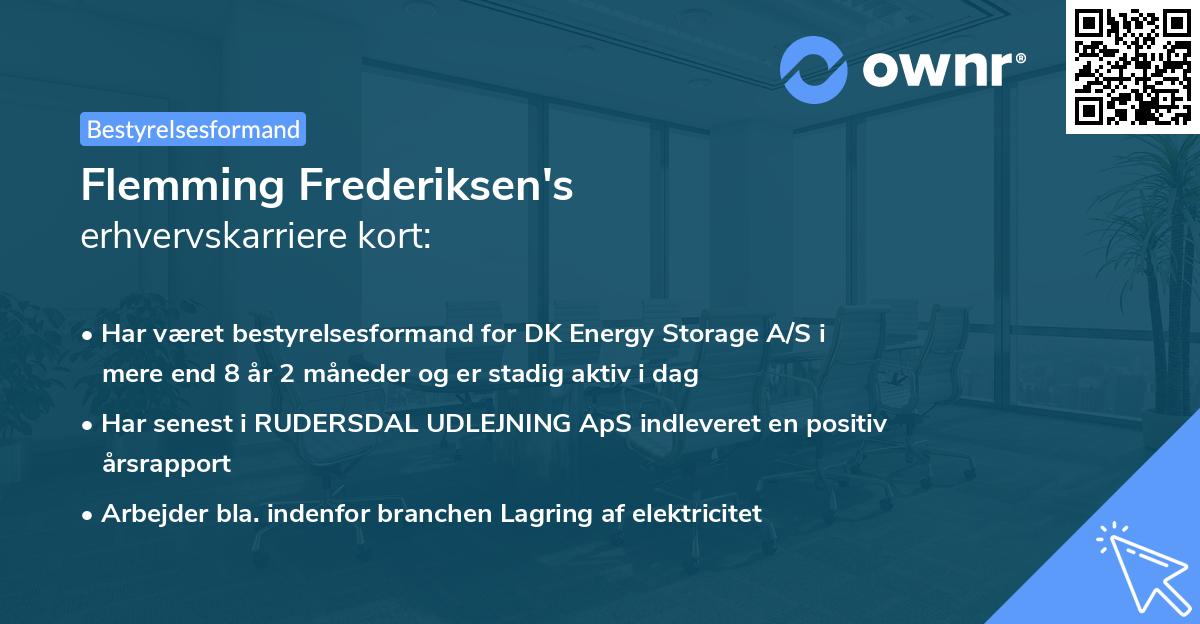 ownr®

Bestyrelsesformand

Flemming Frederiksen's
erhvervskarriere kort:

• Har været bestyrelsesformand for DK Energy Storage A/S i mere end 8 år 2 måneder og er stadig aktiv i dag

• Har senest i RUDERSDAL UDLEJNING ApS indleveret en positiv årsrapport

• Arbejder bla. indenfor branchen Lagring af elektricitet